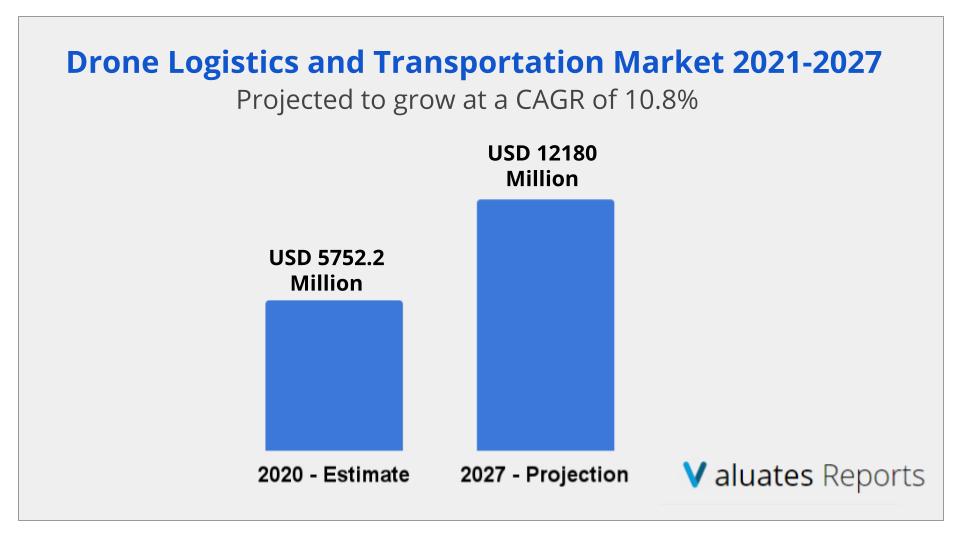 Drone Logistics and Transportation Market 2021-2027
Projected to grow at a CAGR of 10.8%

USD 5752.2 Million

USD 12180 Million

2020 - Estimate

2027 - Projection

Valuates Reports